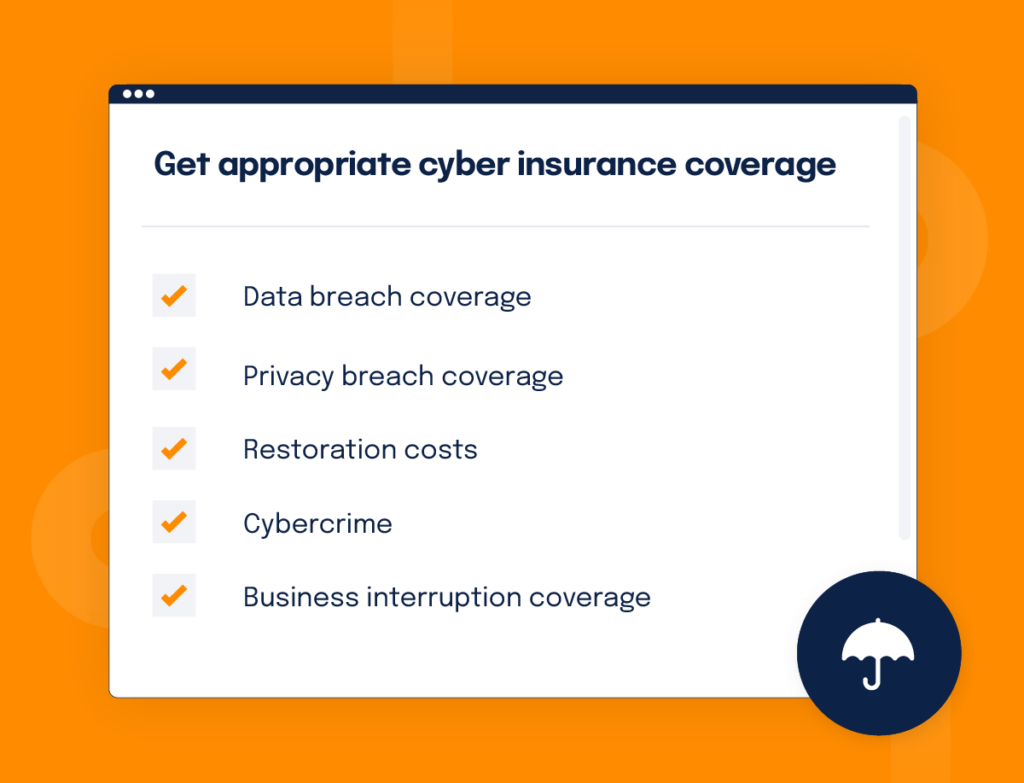 Get appropriate cyber insurance coverage

Data breach coverage

Privacy breach coverage

Restoration costs

Cybercrime

Business interruption coverage